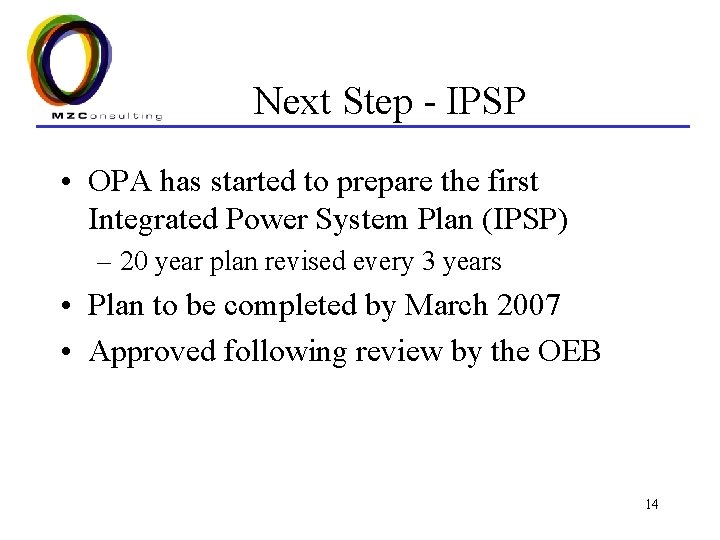 MZConsulting

Next Step - IPSP

• OPA has started to prepare the first Integrated Power System Plan (IPSP)
 – 20 year plan revised every 3 years
• Plan to be completed by March 2007
• Approved following review by the OEB

14